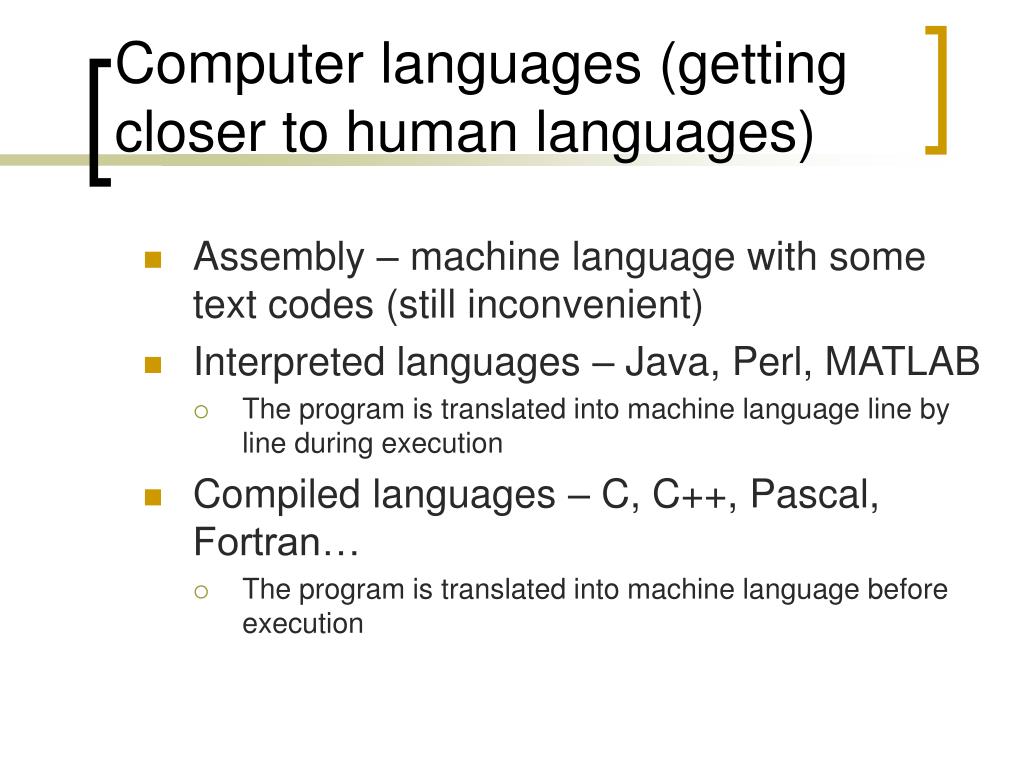 Computer languages (getting closer to human languages)

- Assembly – machine language with some text codes (still inconvenient)
- Interpreted languages – Java, Perl, MATLAB
  - The program is translated into machine language line by line during execution
- Compiled languages – C, C++, Pascal, Fortran…
  - The program is translated into machine language before execution